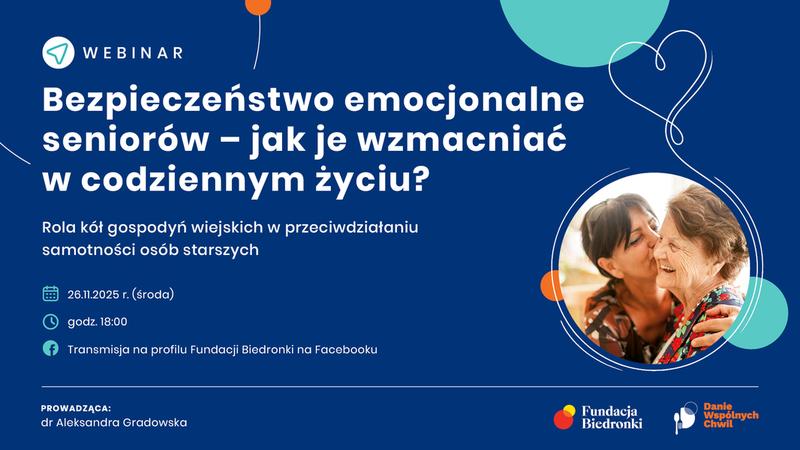 WEBINAR

Bezpieczeństwo emocjonalne seniorów – jak je wzmacniać w codziennym życiu?

Rola kół gospodyń wiejskich w przeciwdziałaniu samotności osób starszych

26.11.2025 r. (środa)

godz. 18:00

Transmisja na profilu Fundacji Biedronki na Facebooku

PROWADZĄCA:
dr Aleksandra Gradowska

Fundacja Biedronki

Danie Wspólnych Chwil